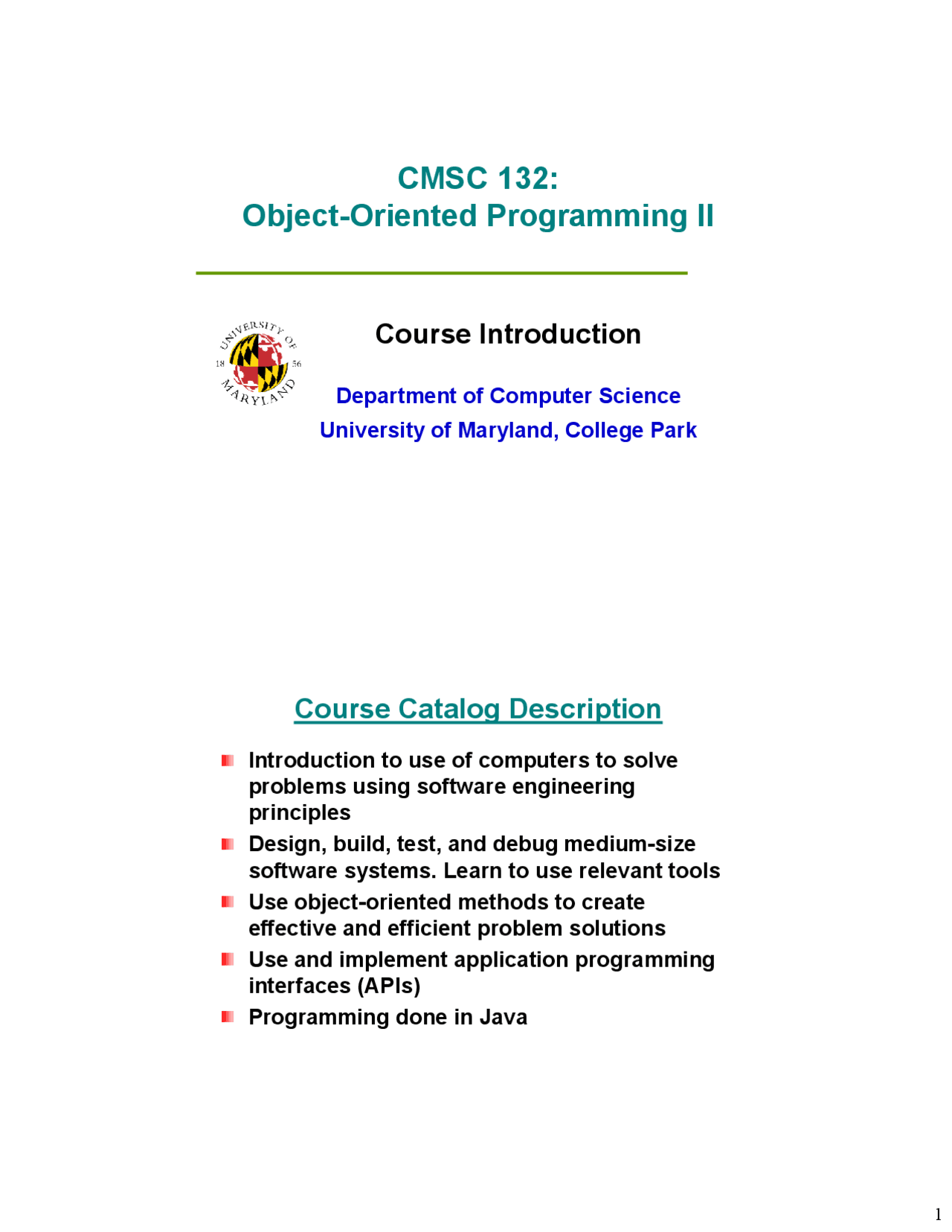 CMSC 132:
Object-Oriented Programming II

UNIVERSITY OF MARYLAND 18 56

Course Introduction

Department of Computer Science
University of Maryland, College Park

Course Catalog Description

Introduction to use of computers to solve problems using software engineering principles

Design, build, test, and debug medium-size software systems. Learn to use relevant tools

Use object-oriented methods to create effective and efficient problem solutions

Use and implement application programming interfaces (APIs)

Programming done in Java

1